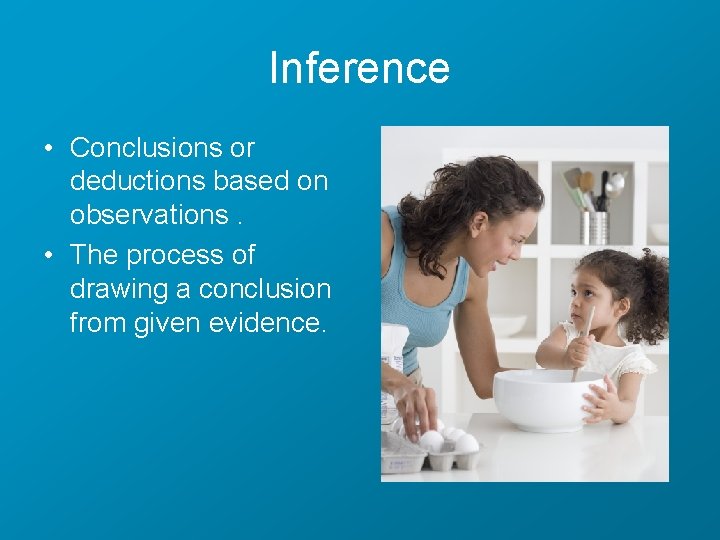 Inference

• Conclusions or deductions based on observations .
• The process of drawing a conclusion from given evidence.